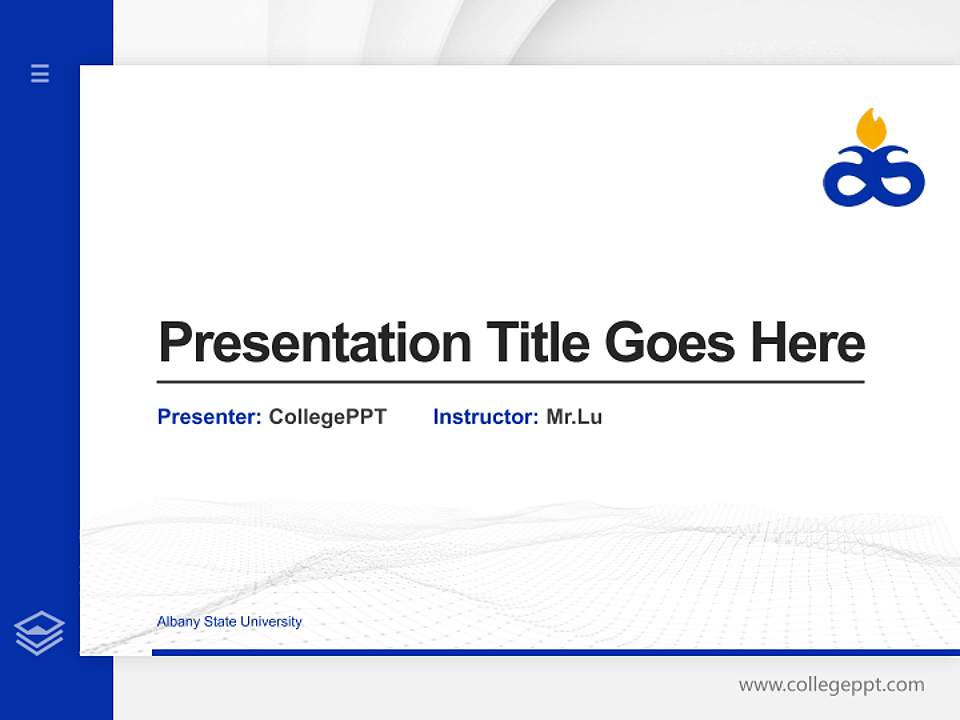 Presentation Title Goes Here

Presenter: CollegePPT Instructor: Mr.Lu

Albany State University

www.collegeppt.com